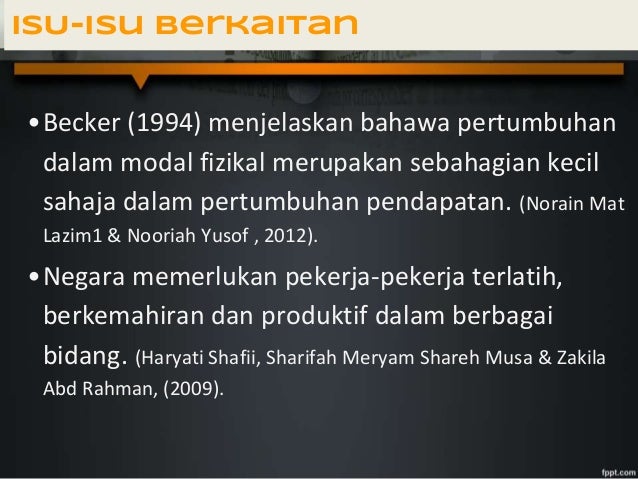 ISU-ISU BERKAITAN

• Becker (1994) menjelaskan bahawa pertumbuhan dalam modal fizikal merupakan sebahagian kecil sahaja dalam pertumbuhan pendapatan. (Norain Mat Lazim1 & Nooriah Yusof , 2012).

• Negara memerlukan pekerja-pekerja terlatih, berkemahiran dan produktif dalam berbagai bidang. (Haryati Shafii, Sharifah Meryam Shareh Musa & Zakila Abd Rahman, (2009).

fppt.com